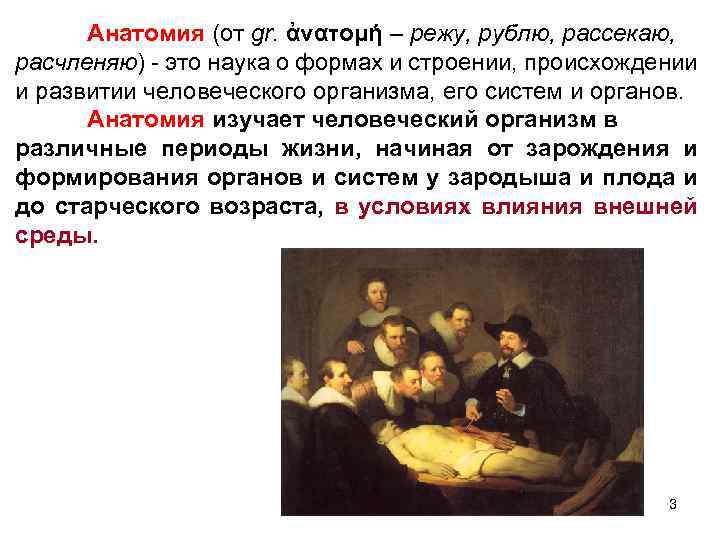 Анатомия (от gr. ἀνατομή – режу, рублю, рассекаю, расчленяю) - это наука о формах и строении, происхождении и развитии человеческого организма, его систем и органов.

Анатомия изучает человеческий организм в различные периоды жизни, начиная от зарождения и формирования органов и систем у зародыша и плода и до старческого возраста, в условиях влияния внешней среды.

3